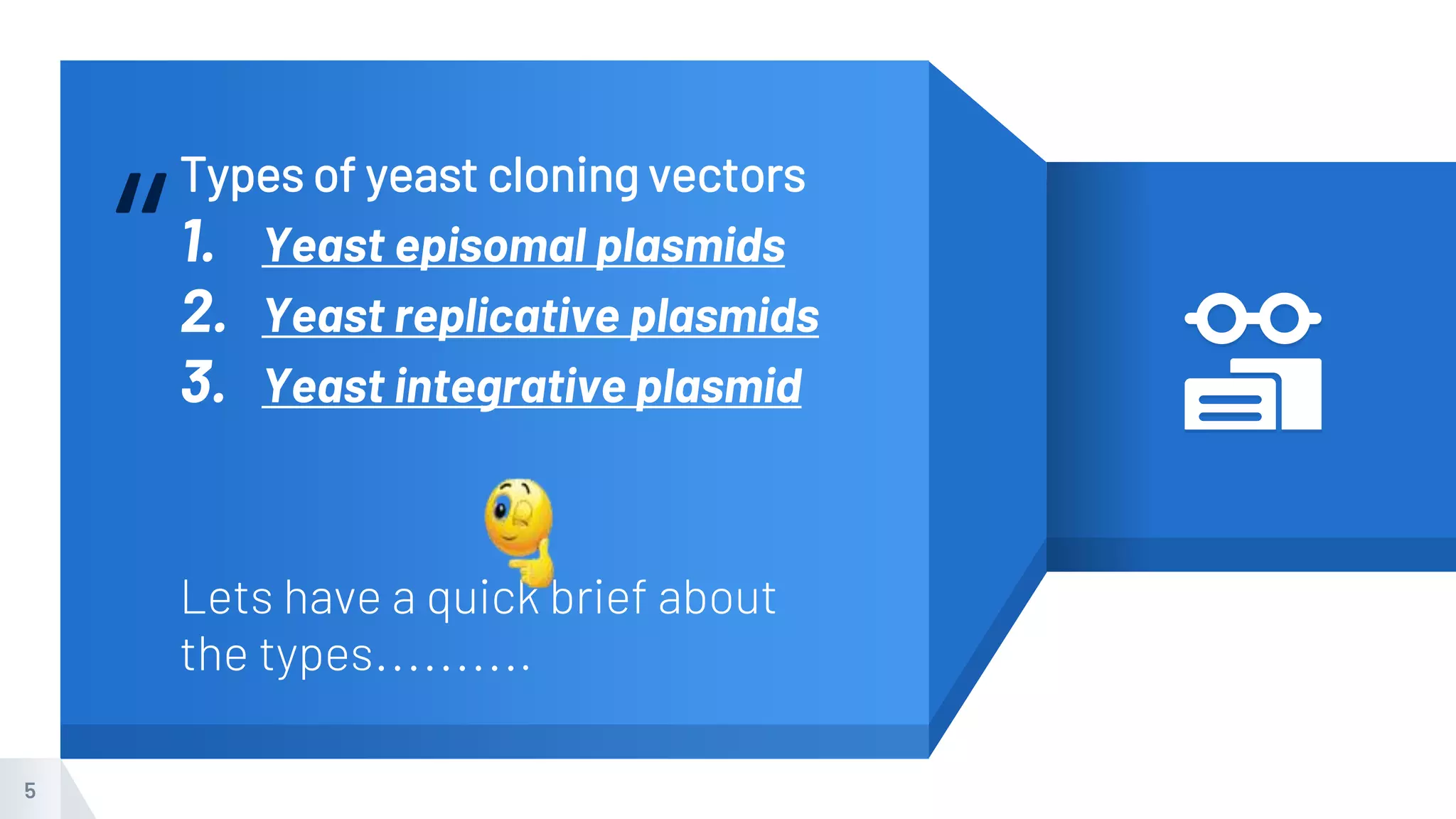 "

Types of yeast cloning vectors

1. Yeast episomal plasmids
2. Yeast replicative plasmids
3. Yeast integrative plasmid

Lets have a quick brief about the types……….

5